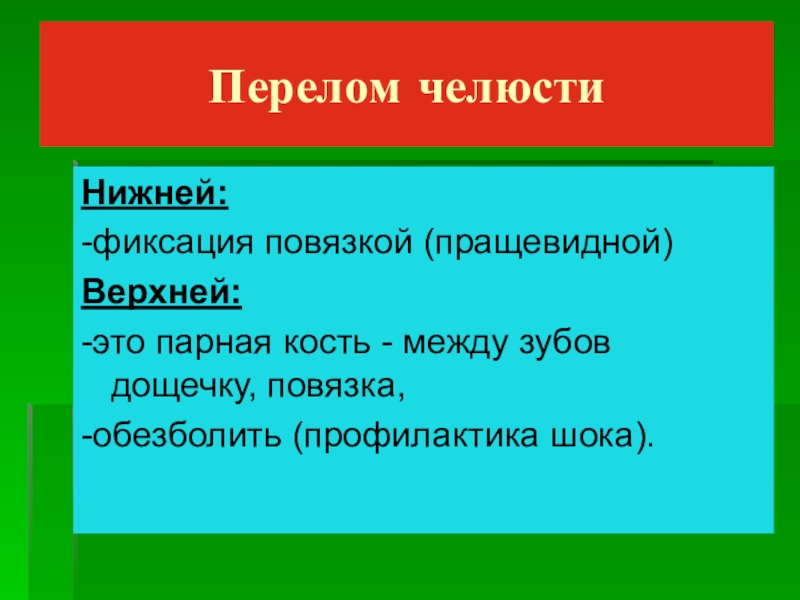 Перелом челюсти

Нижней:

-фиксация повязкой (пращевидной)

Верхней:

-это парная кость - между зубов дощечку, повязка,

-обезболить (профилактика шока).